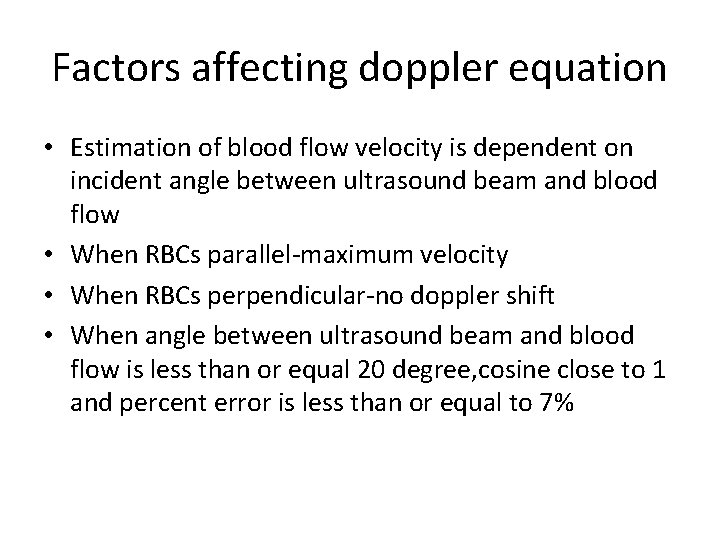 Factors affecting doppler equation

• Estimation of blood flow velocity is dependent on incident angle between ultrasound beam and blood flow
• When RBCs parallel-maximum velocity
• When RBCs perpendicular-no doppler shift
• When angle between ultrasound beam and blood flow is less than or equal 20 degree,cosine close to 1 and percent error is less than or equal to 7%